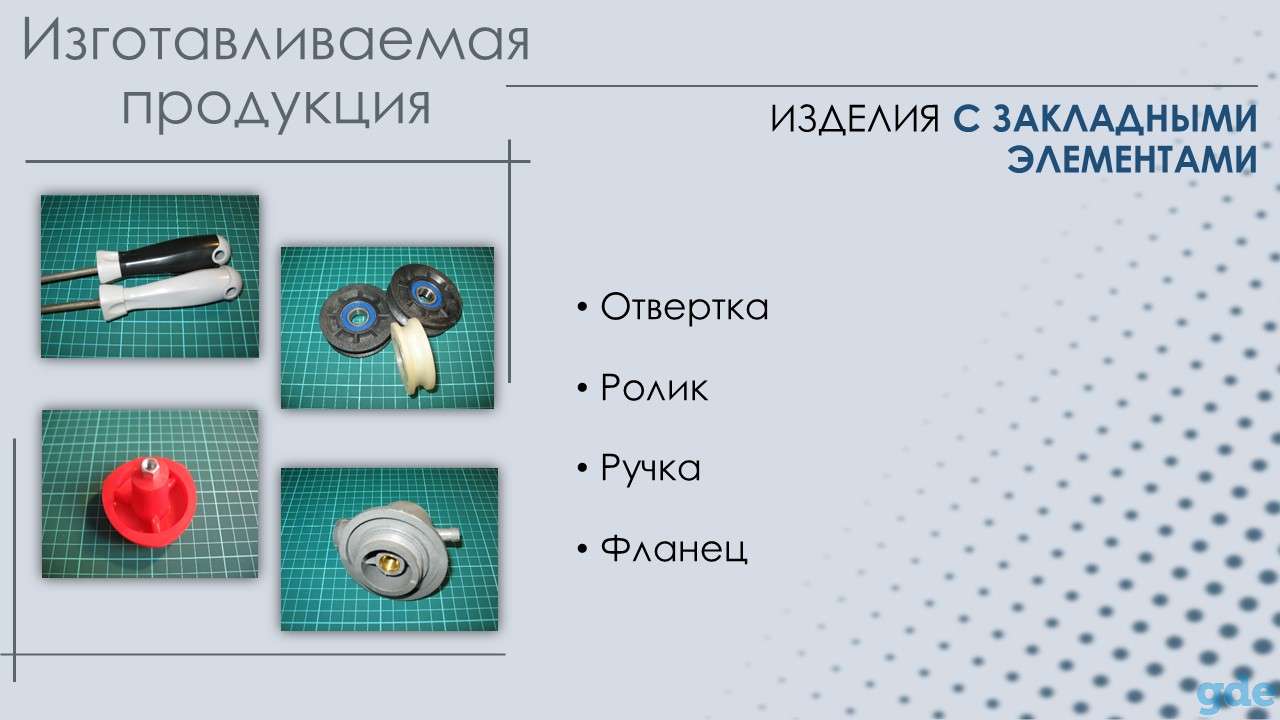 Изготавливаемая продукция

ИЗДЕЛИЯ С ЗАКЛАДНЫМИ ЭЛЕМЕНТАМИ

• Отвертка

• Ролик

• Ручка

• Фланец

gde